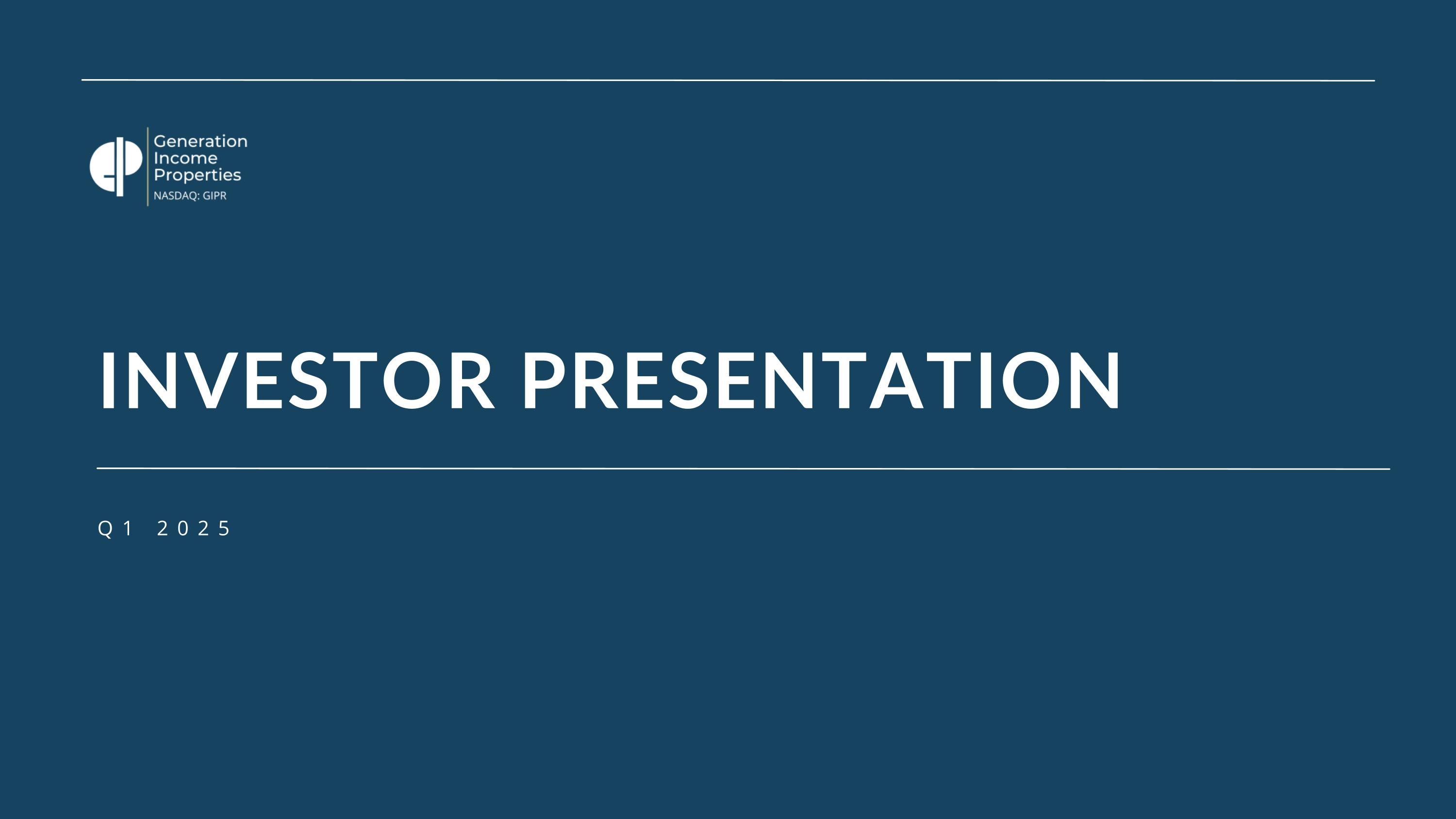 Generation
Income
Properties
NASDAQ: GIPR

INVESTOR PRESENTATION

Q1 2025